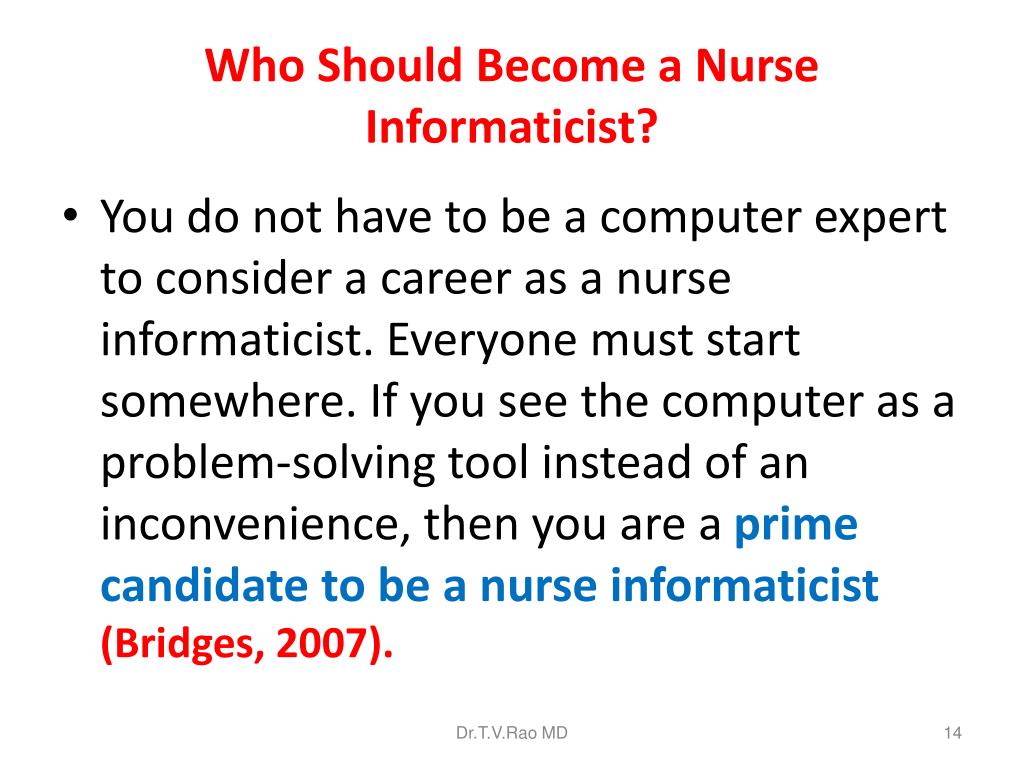 Who Should Become a Nurse Informaticist?

• You do not have to be a computer expert to consider a career as a nurse informaticist. Everyone must start somewhere. If you see the computer as a problem-solving tool instead of an inconvenience, then you are a prime candidate to be a nurse informaticist (Bridges, 2007).

Dr.T.V.Rao MD

14